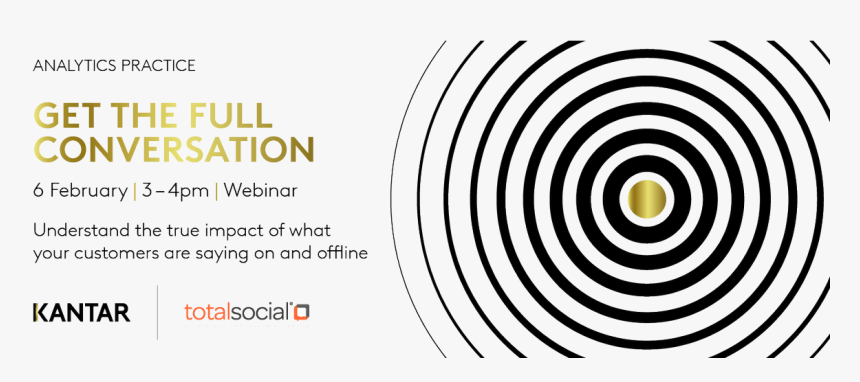 ANALYTICS PRACTICE

GET THE FULL CONVERSATION

6 February | 3 – 4pm | Webinar

Understand the true impact of what your customers are saying on and offline

KANTAR

totalsocial